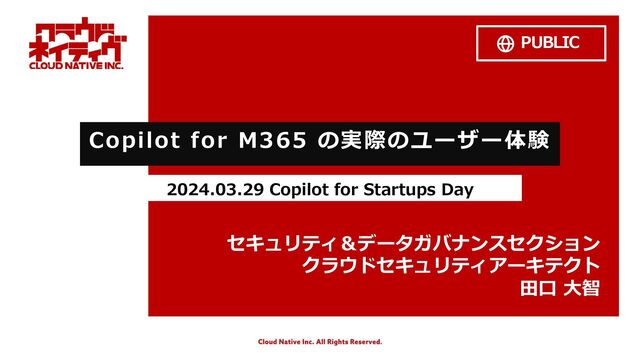 クラウド
ネイティブ
CLOUD NATIVE INC.

PUBLIC

Copilot for M365 の実際のユーザー体験

2024.03.29 Copilot for Startups Day

セキュリティ＆データガバナンスセクション
クラウドセキュリティアーキテクト
田口 大智

Cloud Native Inc. All Rights Reserved.